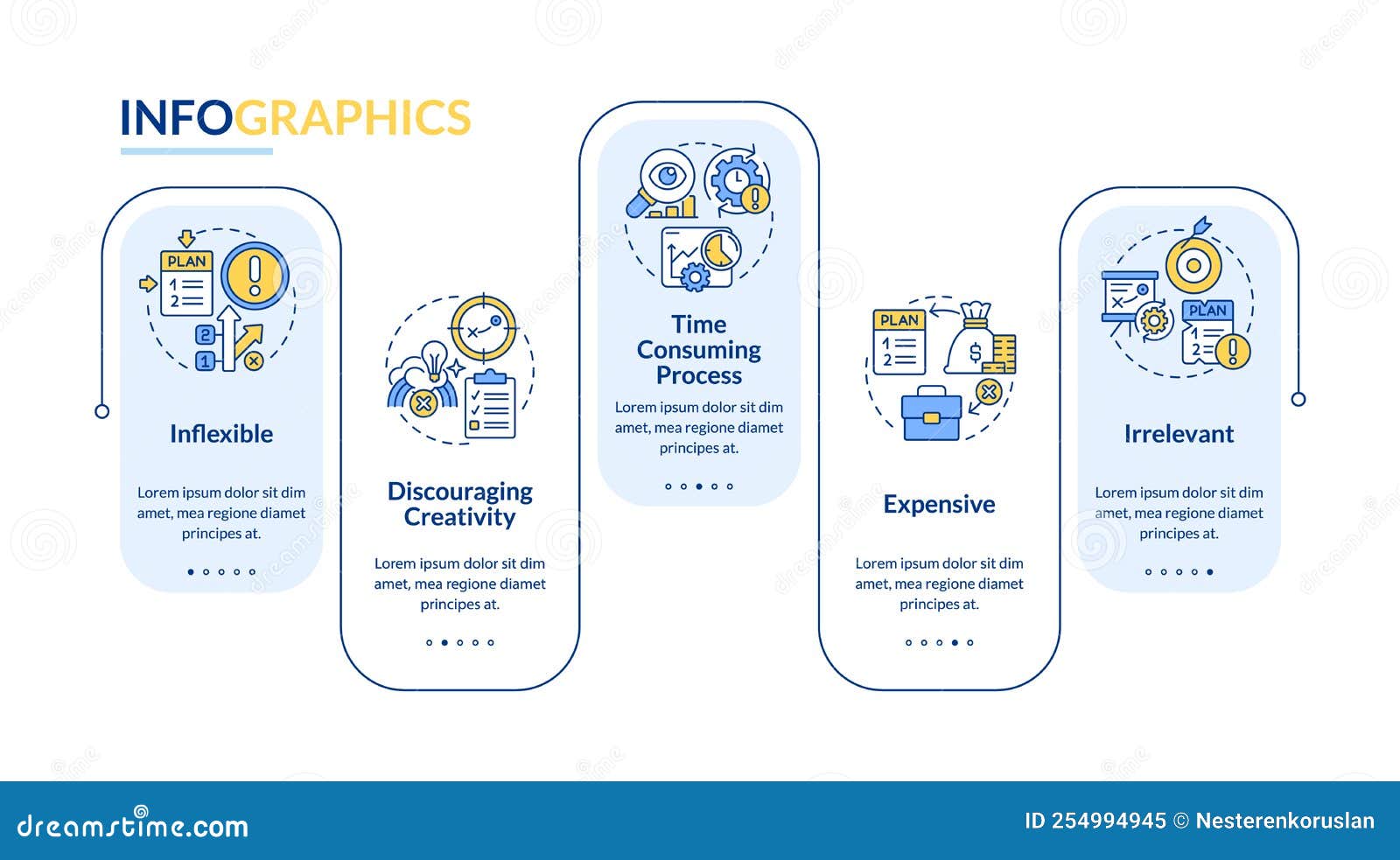 INFOGRAPHICS

PLAN
1
2
2
1

Inflexible

Lorem ipsum dolor sit dim amet, mea regione diamet principes at.

Discouraging Creativity

Lorem ipsum dolor sit dim amet, mea regione diamet principes at.

Time Consuming Process

Lorem ipsum dolor sit dim amet, mea regione diamet principes at.

PLAN
1
2
$

Expensive

Lorem ipsum dolor sit dim amet, mea regione diamet principes at.

PLAN
1
2

Irrelevant

Lorem ipsum dolor sit dim amet, mea regione diamet principes at.

dreamstime.com

ID 254994945 © Nesterenkoruslan